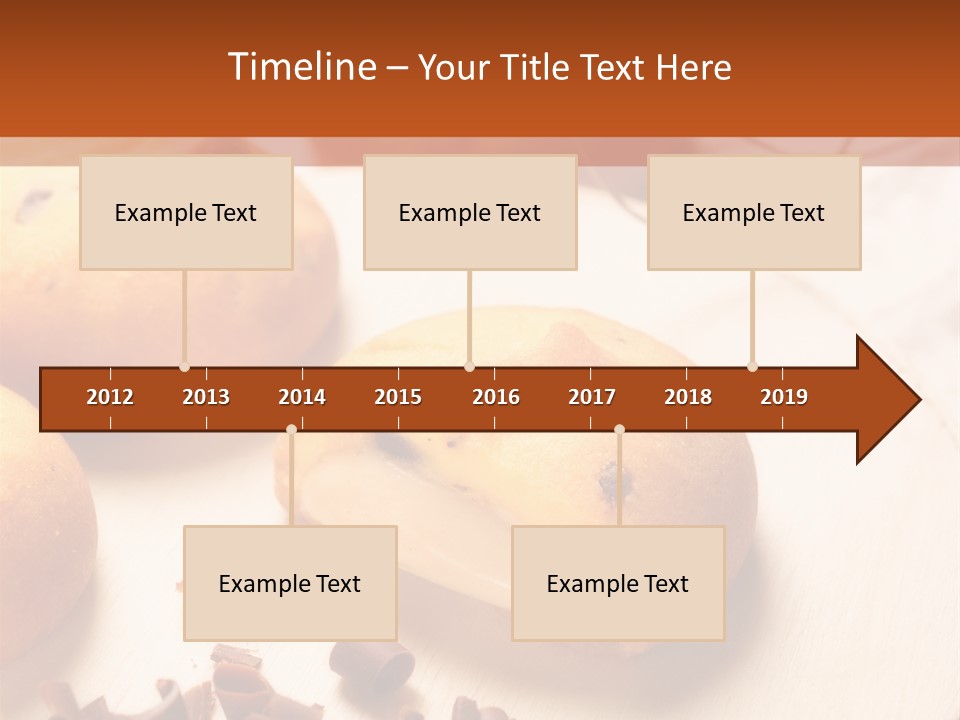 Timeline – Your Title Text Here

Example Text

Example Text

Example Text

2012 2013 2014 2015 2016 2017 2018 2019

Example Text

Example Text